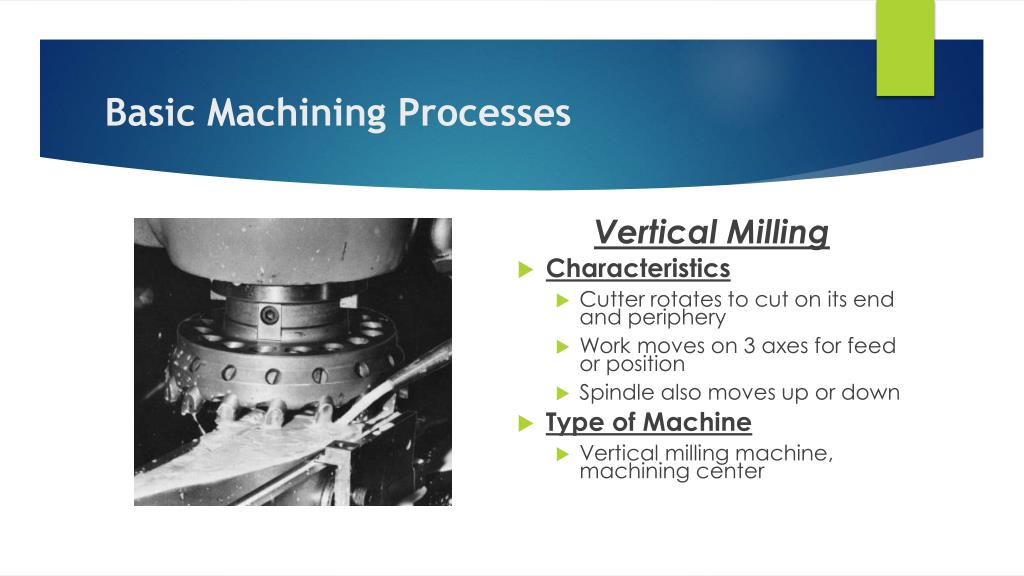 Basic Machining Processes

Vertical Milling

Characteristics

Cutter rotates to cut on its end and periphery

Work moves on 3 axes for feed or position

Spindle also moves up or down

Type of Machine

Vertical milling machine, machining center